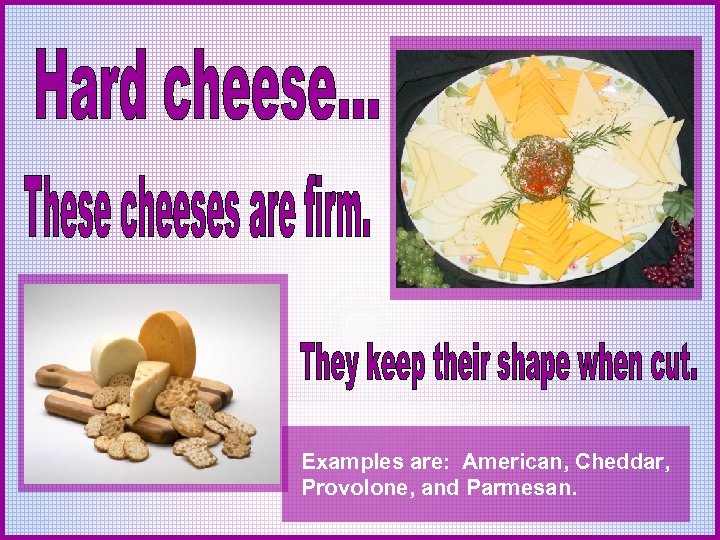 Hard cheese...

These cheeses are firm.

They keep their shape when cut.

Examples are: American, Cheddar, Provolone, and Parmesan.